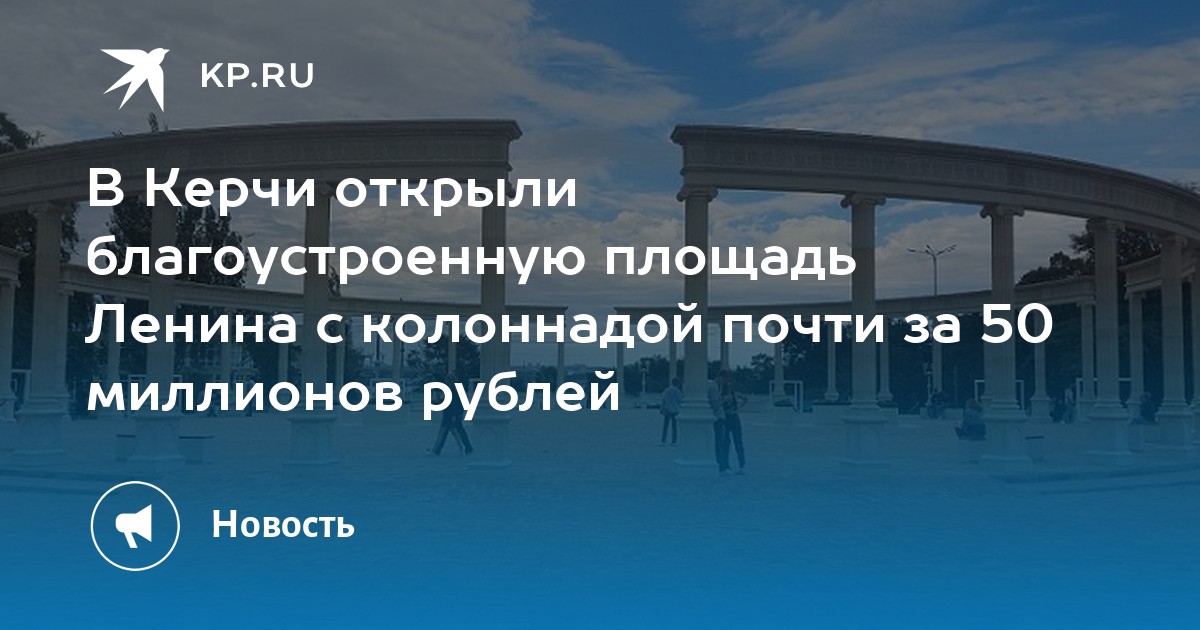 KP.RU

В Керчи открыли благоустроенную площадь Ленина с колоннадой почти за 50 миллионов рублей

Новость